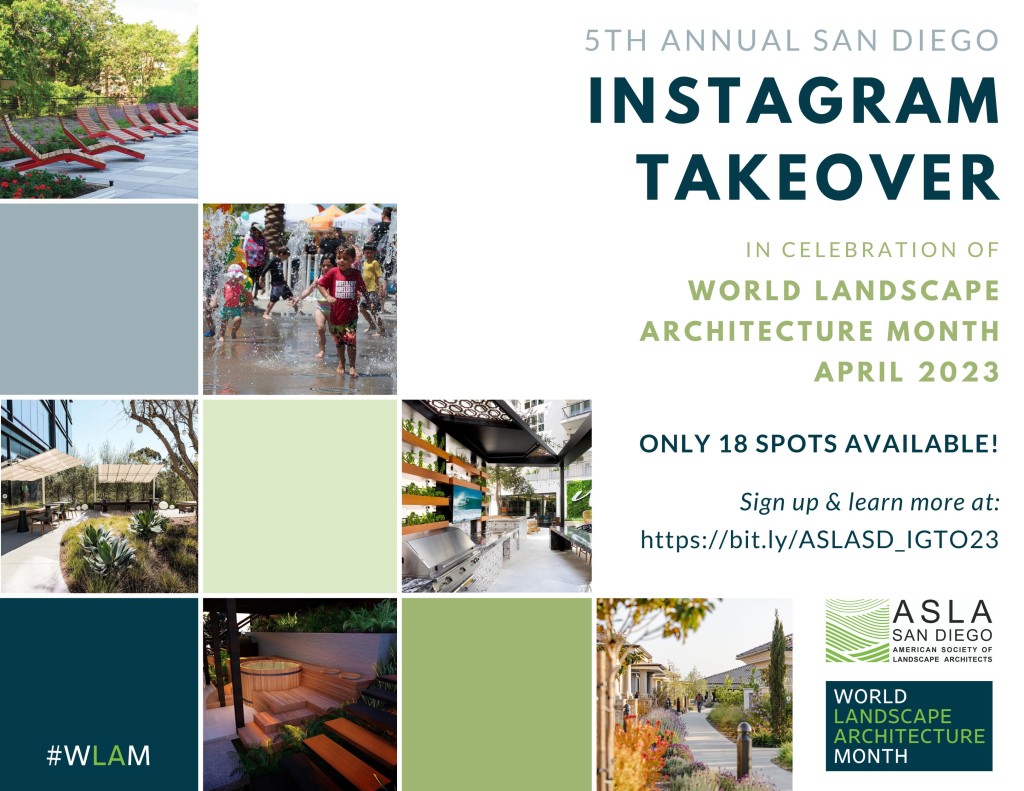 5TH ANNUAL SAN DIEGO
INSTAGRAM TAKEOVER

IN CELEBRATION OF
WORLD LANDSCAPE ARCHITECTURE MONTH
APRIL 2023

ONLY 18 SPOTS AVAILABLE!

Sign up & learn more at:
https://bit.ly/ASLASD_IGTO23

#WLAM

ASLA
SAN DIEGO
AMERICAN SOCIETY OF LANDSCAPE ARCHITECTS

WORLD LANDSCAPE ARCHITECTURE MONTH